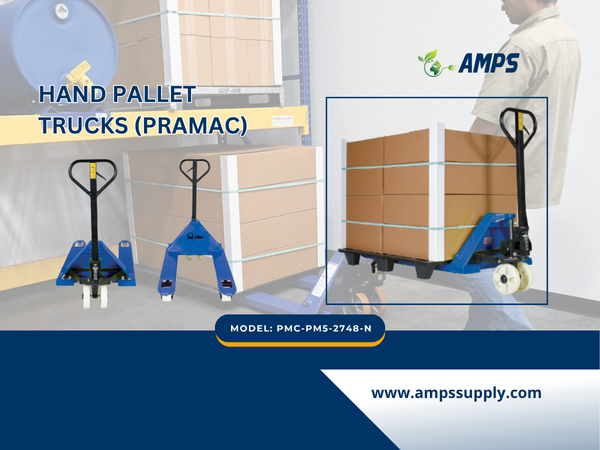 AMPS

HAND PALLET TRUCKS (PRAMAC)

MODEL: PMC-PM5-2748-N

www.ampssupply.com